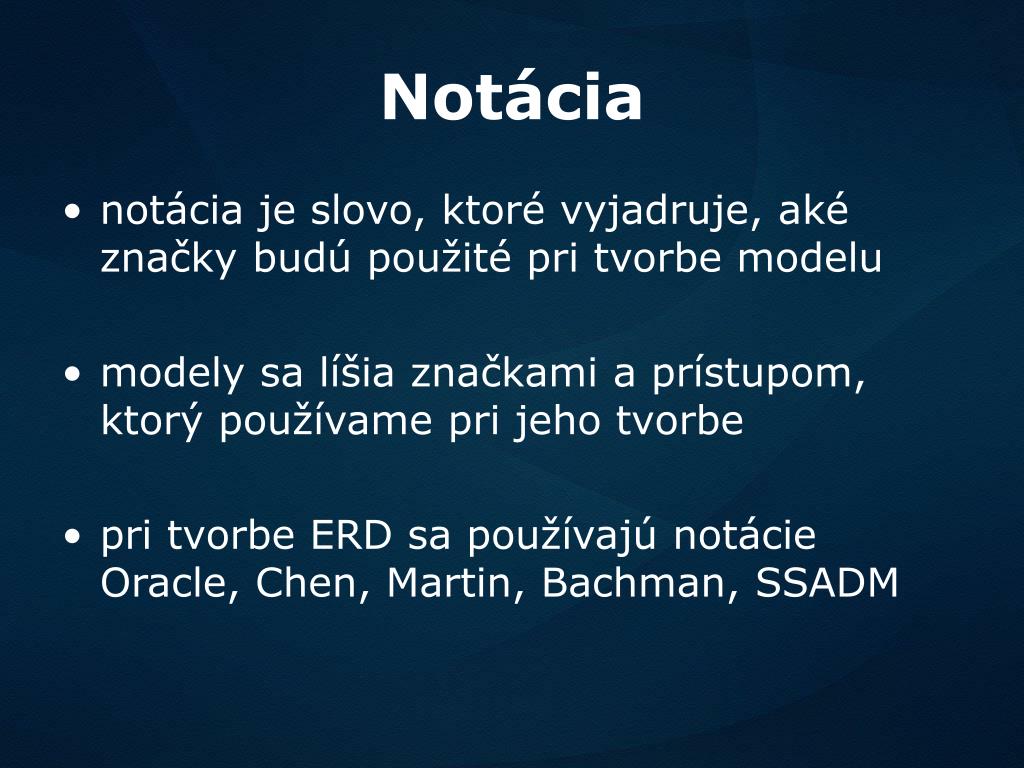 Notácia

• notácia je slovo, ktoré vyjadruje, aké značky budú použité pri tvorbe modelu

• modely sa líšia značkami a prístupom, ktorý používame pri jeho tvorbe

• pri tvorbe ERD sa používajú notácie Oracle, Chen, Martin, Bachman, SSADM